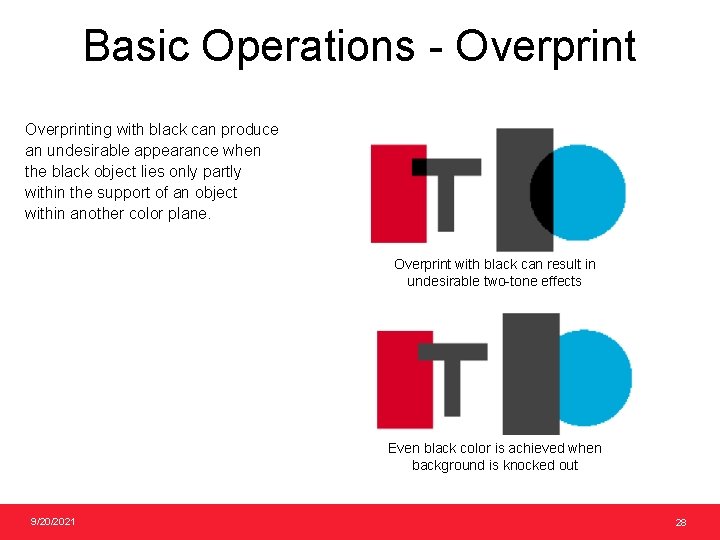 Basic Operations - Overprint

Overprinting with black can produce an undesirable appearance when the black object lies only partly within the support of an object within another color plane.

Overprint with black can result in undesirable two-tone effects

Even black color is achieved when background is knocked out

9/20/2021

28